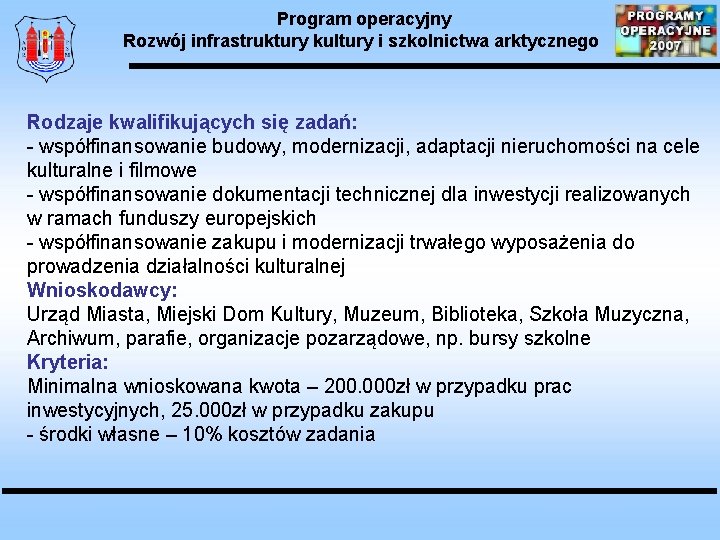 Program operacyjny
Rozwój infrastruktury kultury i szkolnictwa arktycznego

PROGRAMY OPERACYJNE 2007

Rodzaje kwalifikujących się zadań:
- współfinansowanie budowy, modernizacji, adaptacji nieruchomości na cele kulturalne i filmowe
- współfinansowanie dokumentacji technicznej dla inwestycji realizowanych w ramach funduszy europejskich
- współfinansowanie zakupu i modernizacji trwałego wyposażenia do prowadzenia działalności kulturalnej
Wnioskodawcy:
Urząd Miasta, Miejski Dom Kultury, Muzeum, Biblioteka, Szkoła Muzyczna, Archiwum, parafie, organizacje pozarządowe, np. bursy szkolne
Kryteria:
Minimalna wnioskowana kwota – 200.000zł w przypadku prac inwestycyjnych, 25.000zł w przypadku zakupu
- środki własne – 10% kosztów zadania